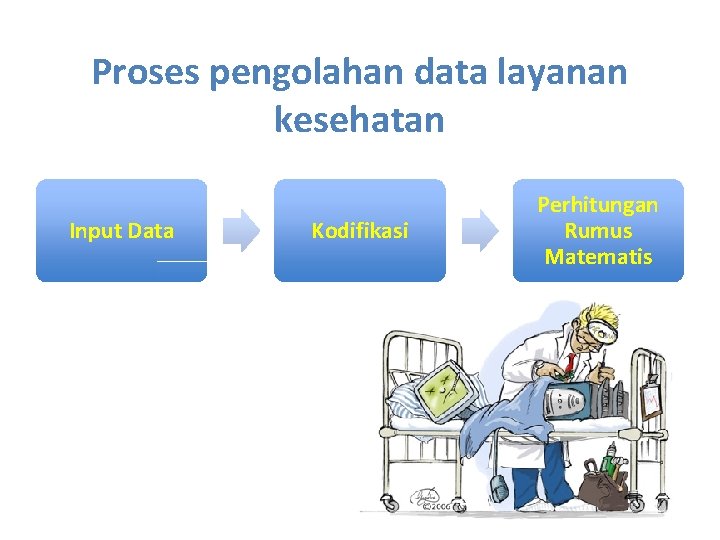 Proses pengolahan data layanan kesehatan

Input Data

Kodifikasi

Perhitungan Rumus Matematis

©2006